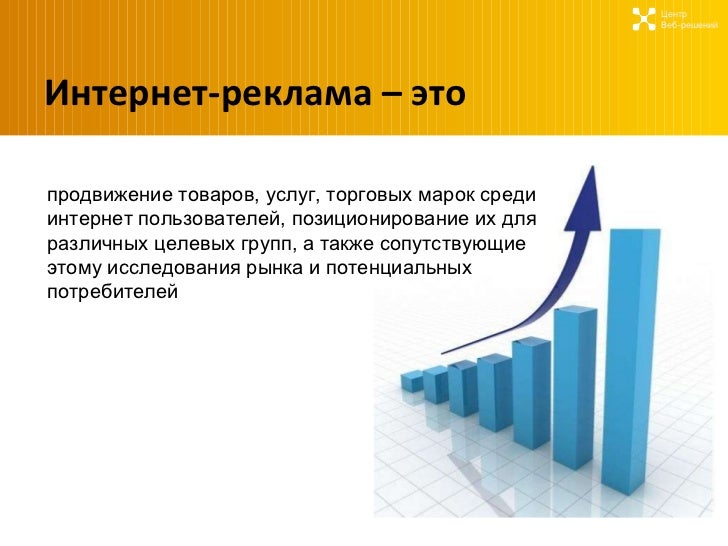 Центр
Веб-решений

Интернет-реклама – это

продвижение товаров, услуг, торговых марок среди интернет пользователей, позиционирование их для различных целевых групп, а также сопутствующие этому исследования рынка и потенциальных потребителей